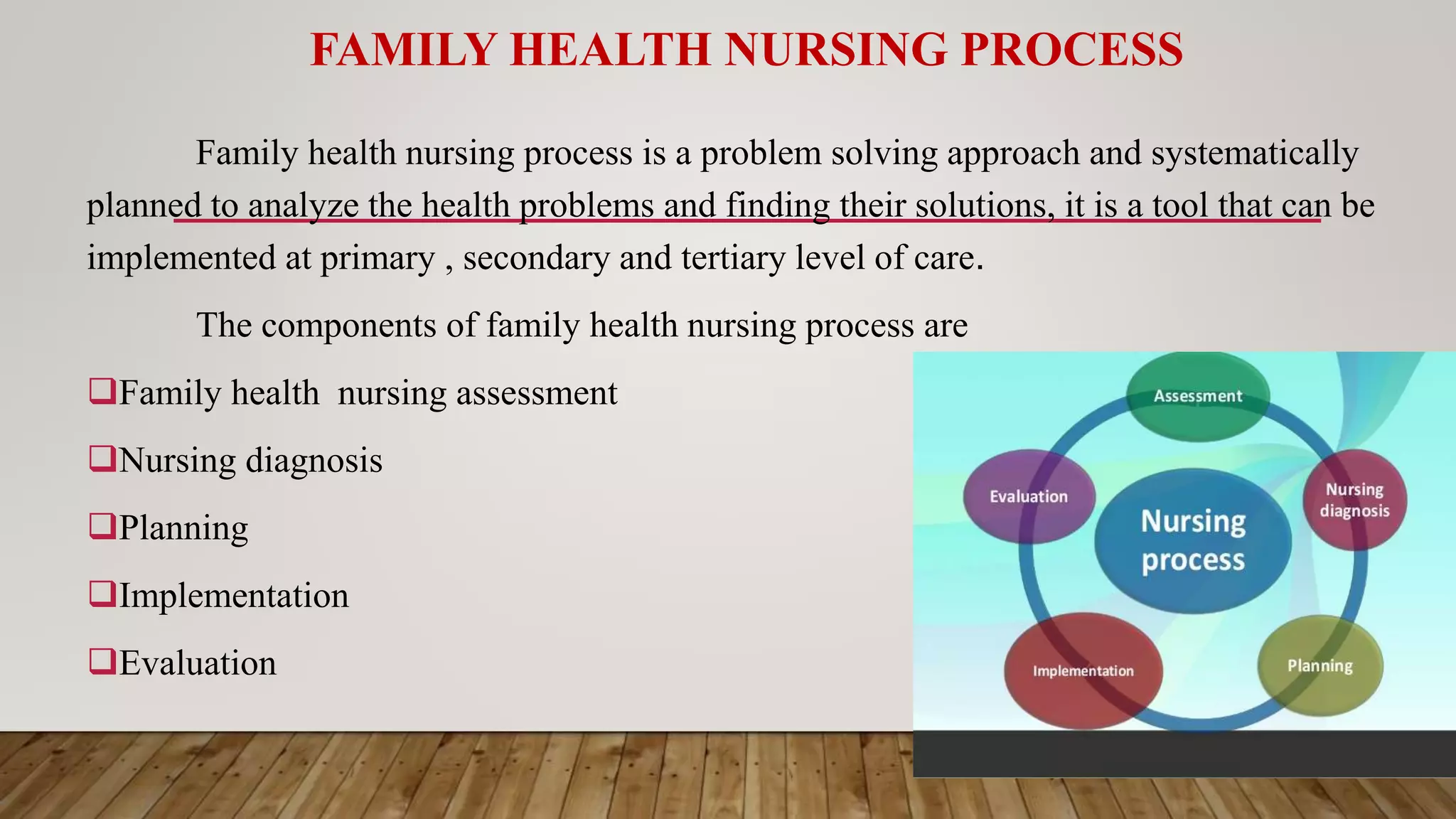 FAMILY HEALTH NURSING PROCESS

Family health nursing process is a problem solving approach and systematically planned to analyze the health problems and finding their solutions, it is a tool that can be implemented at primary , secondary and tertiary level of care.

The components of family health nursing process are

❑Family health nursing assessment

❑Nursing diagnosis

❑Planning

❑Implementation

❑Evaluation

Assessment

Nursing diagnosis

Planning

Implementation

Evaluation

Nursing process